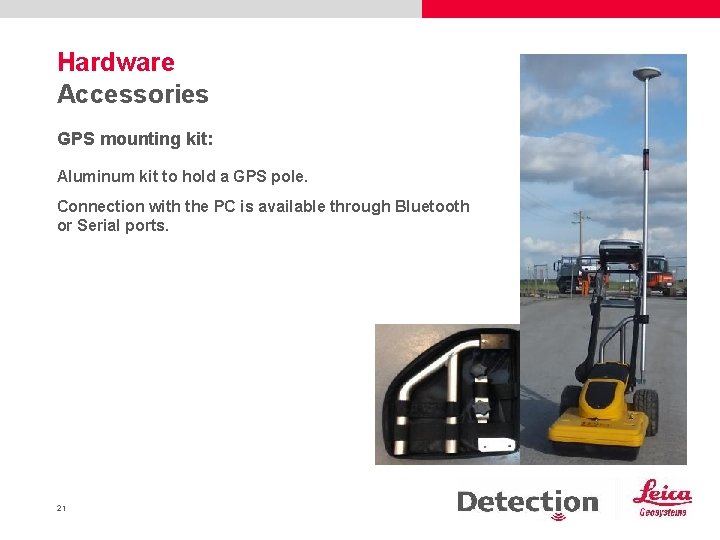 Hardware
Accessories

GPS mounting kit:

Aluminum kit to hold a GPS pole.

Connection with the PC is available through Bluetooth or Serial ports.

21

Detection

Leica
Geosystems